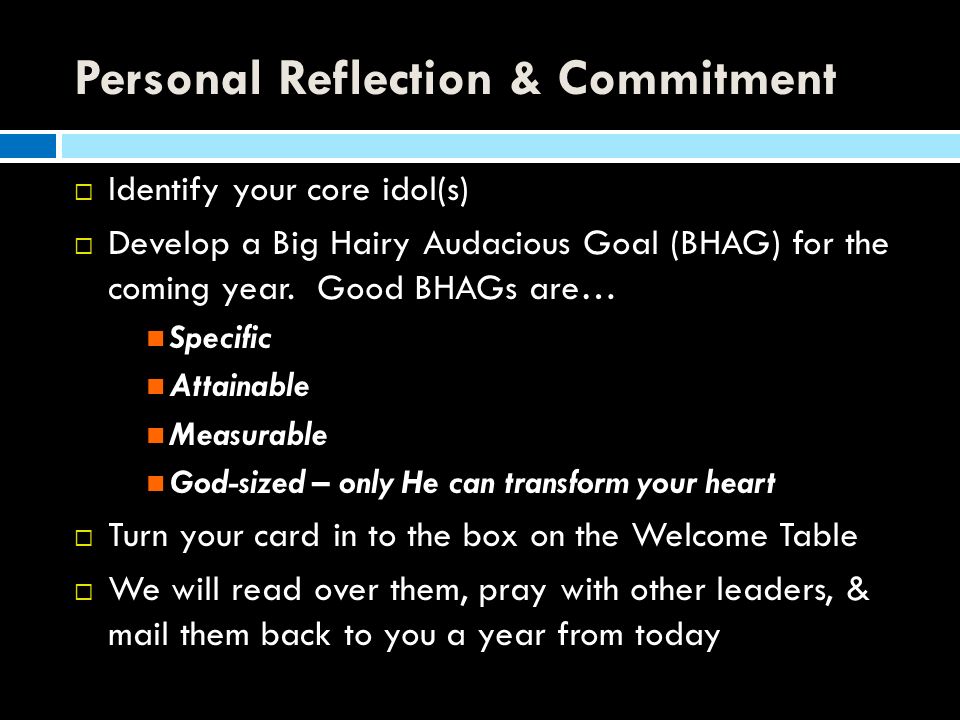 Personal Reflection & Commitment

Identify your core idol(s)

Develop a Big Hairy Audacious Goal (BHAG) for the coming year. Good BHAGs are…

Specific

Attainable

Measurable

God-sized – only He can transform your heart

Turn your card in to the box on the Welcome Table

We will read over them, pray with other leaders, & mail them back to you a year from today